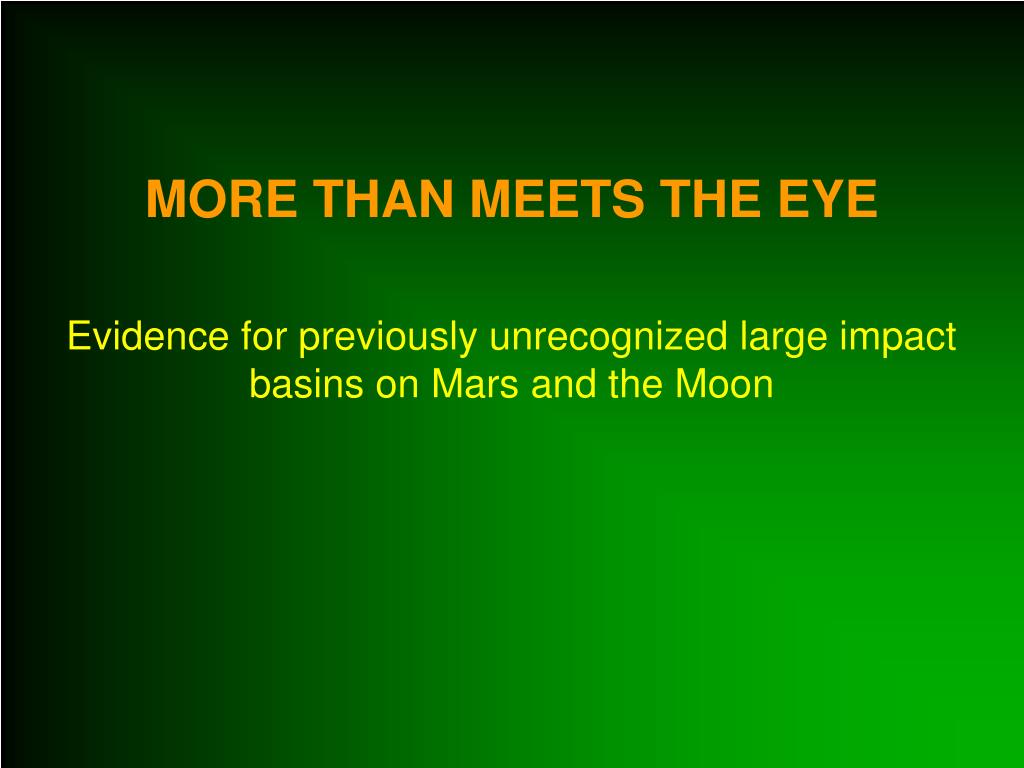 MORE THAN MEETS THE EYE

Evidence for previously unrecognized large impact basins on Mars and the Moon